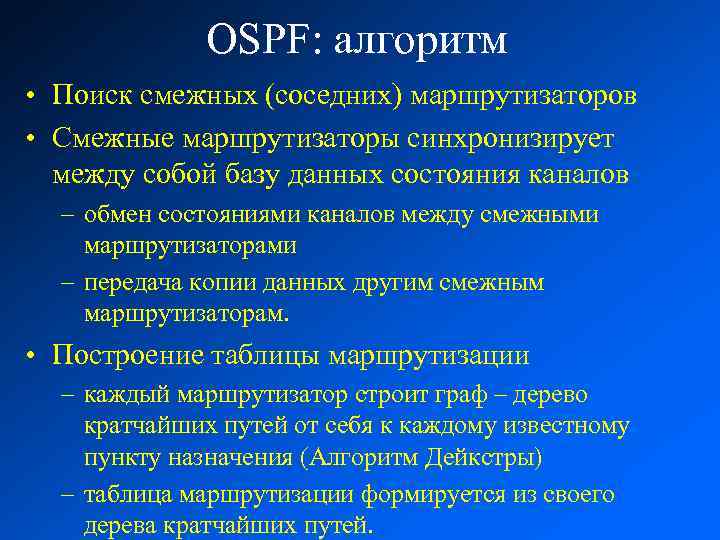 OSPF: алгоритм

• Поиск смежных (соседних) маршрутизаторов

• Смежные маршрутизаторы синхронизирует между собой базу данных состояния каналов

– обмен состояниями каналов между смежными маршрутизаторами

– передача копии данных другим смежным маршрутизаторам.

• Построение таблицы маршрутизации

– каждый маршрутизатор строит граф – дерево кратчайших путей от себя к каждому известному пункту назначения (Алгоритм Дейкстры)

– таблица маршрутизации формируется из своего дерева кратчайших путей.